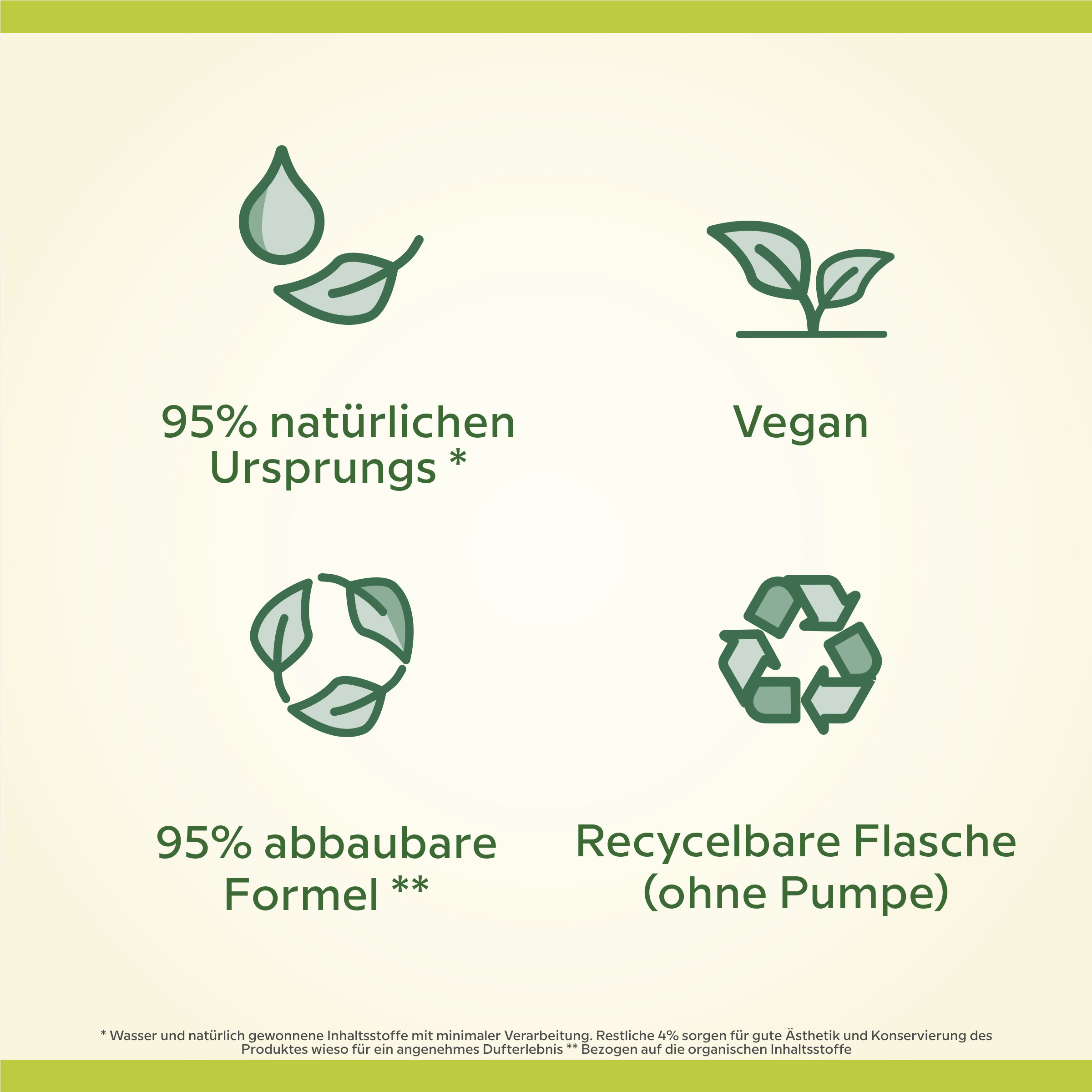 95% natürlichen Ursprungs *

Vegan

95% abbaubare Formel **

Recycelbare Flasche (ohne Pumpe)

* Wasser und natürlich gewonnene Inhaltsstoffe mit minimaler Verarbeitung. Restliche 4% sorgen für gute Ästhetik und Konservierung des Produktes wieso für ein angenehmes Dufterlebnis ** Bezogen auf die organischen Inhaltsstoffe